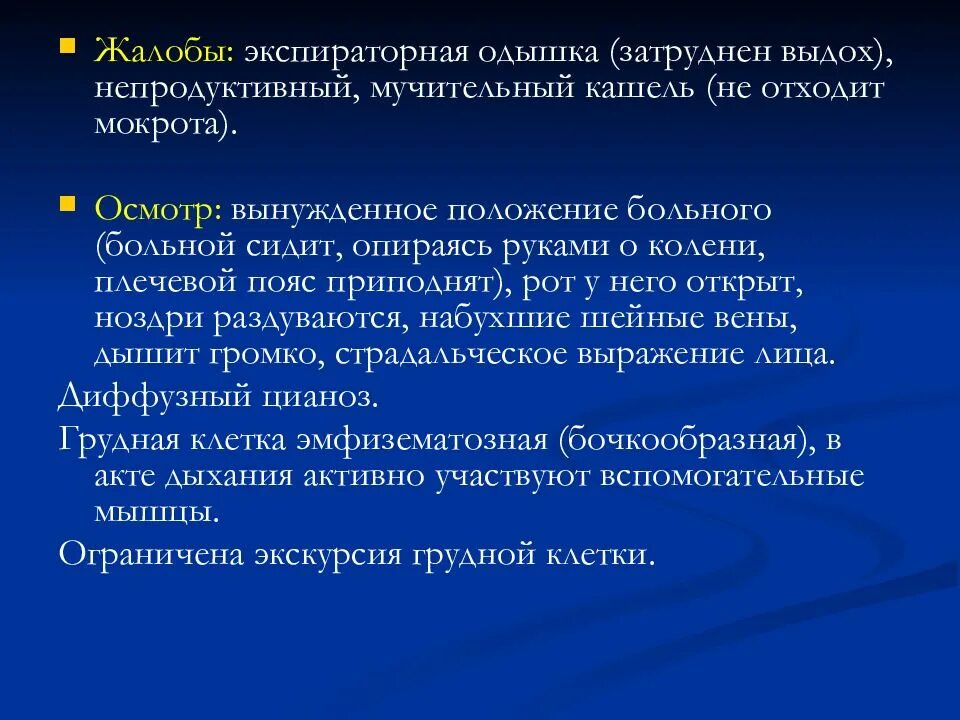 Жалобы: экспираторная одышка (затруднен выдох), непродуктивный, мучительный кашель (не отходит мокрота).

Осмотр: вынужденное положение больного (больной сидит, опираясь руками о колени, плечевой пояс приподнят), рот у него открыт, ноздри раздуваются, набухшие шейные вены, дышит громко, страдальческое выражение лица.

Диффузный цианоз.

Грудная клетка эмфизематозная (бочкообразная), в акте дыхания активно участвуют вспомогательные мышцы.

Ограничена экскурсия грудной клетки.